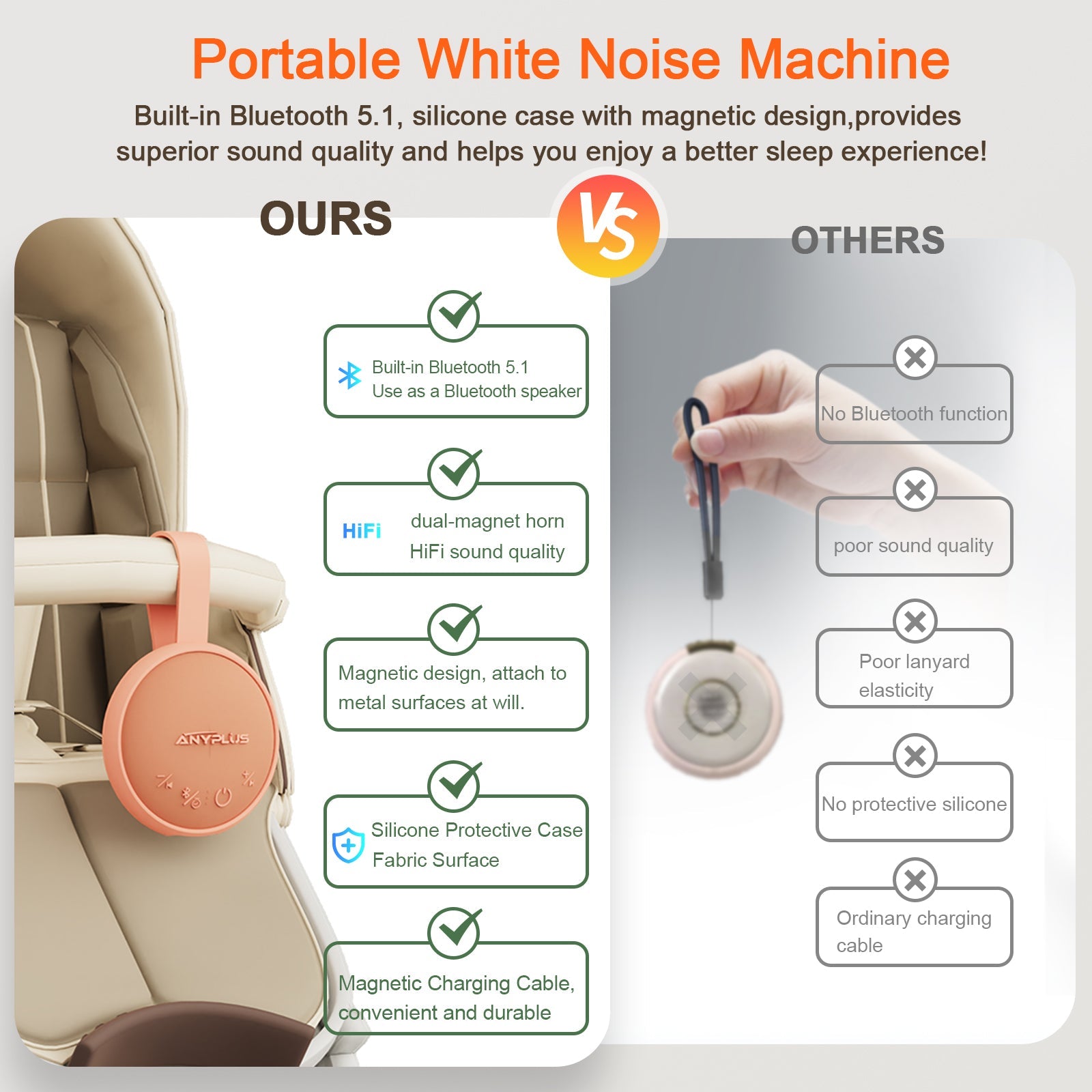 Portable White Noise Machine

Built-in Bluetooth 5.1, silicone case with magnetic design,provides superior sound quality and helps you enjoy a better sleep experience!

OURS

VS

OTHERS

Built-in Bluetooth 5.1
Use as a Bluetooth speaker

HiFi dual-magnet horn
HiFi sound quality

Magnetic design, attach to metal surfaces at will.

Silicone Protective Case
Fabric Surface

Magnetic Charging Cable, convenient and durable

ANYPLUS

No Bluetooth function

poor sound quality

Poor lanyard elasticity

No protective silicone

Ordinary charging cable